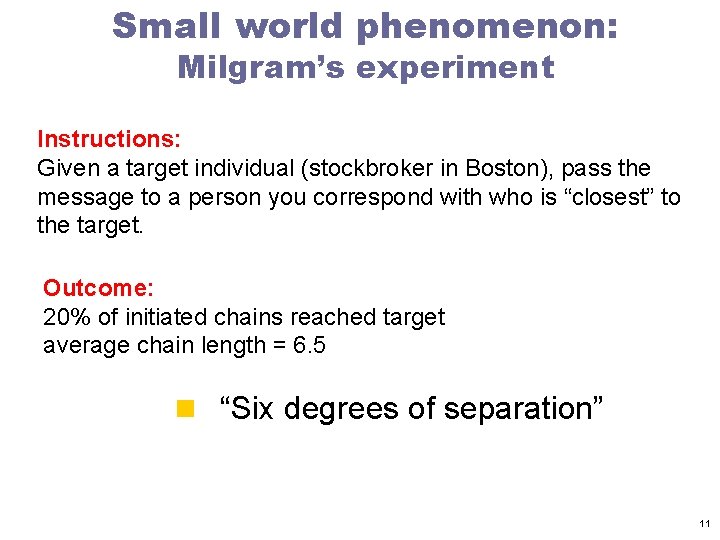 Small world phenomenon:
Milgram’s experiment

Instructions:
Given a target individual (stockbroker in Boston), pass the message to a person you correspond with who is “closest” to the target.

Outcome:
20% of initiated chains reached target
average chain length = 6.5

“Six degrees of separation”

11